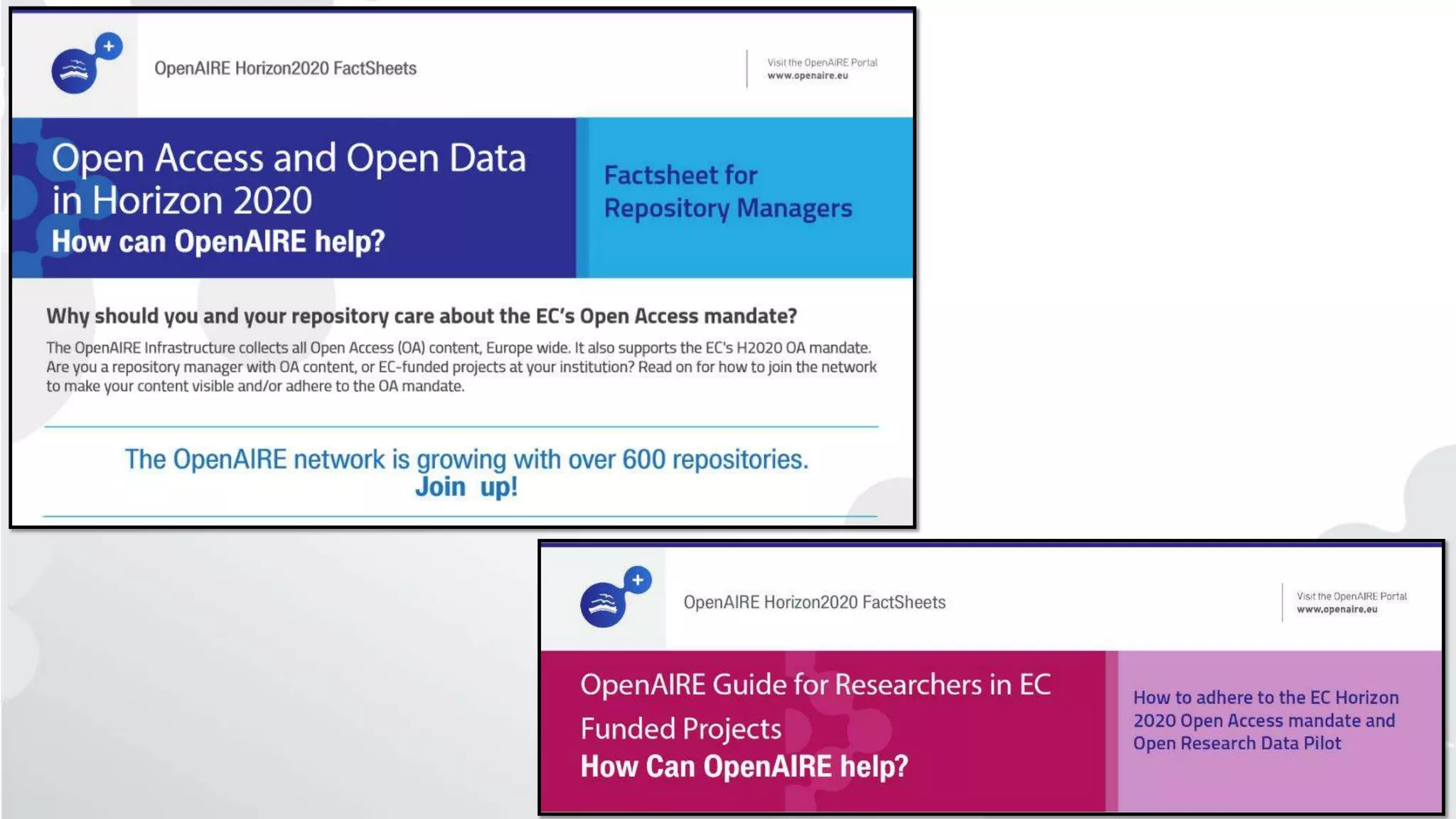 OpenAIRE Horizon2020 FactSheets

Visit the OpenAIRE Portal
www.openaire.eu

Open Access and Open Data in Horizon 2020
How can OpenAIRE help?

Factsheet for Repository Managers

Why should you and your repository care about the EC's Open Access mandate?

The OpenAIRE Infrastructure collects all Open Access (OA) content, Europe wide. It also supports the EC's H2020 OA mandate. Are you a repository manager with OA content, or EC-funded projects at your institution? Read on for how to join the network to make your content visible and/or adhere to the OA mandate.

The OpenAIRE network is growing with over 600 repositories.
Join up!

OpenAIRE Horizon2020 FactSheets

Visit the OpenAIRE Portal
www.openaire.eu

OpenAIRE Guide for Researchers in EC Funded Projects
How Can OpenAIRE help?

How to adhere to the EC Horizon 2020 Open Access mandate and Open Research Data Pilot